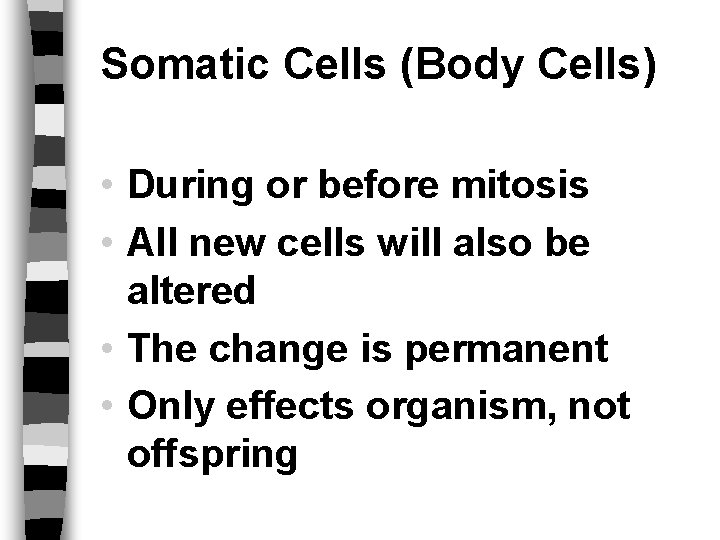 Somatic Cells (Body Cells)

• During or before mitosis
• All new cells will also be altered
• The change is permanent
• Only effects organism, not offspring